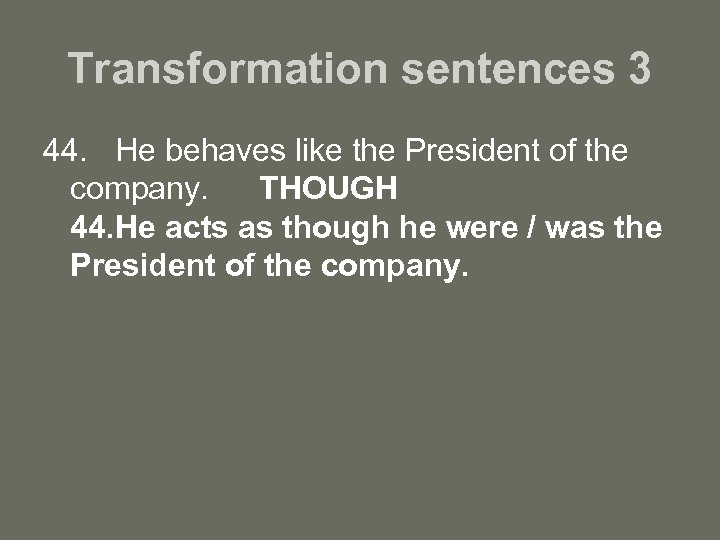 Transformation sentences 3

44. He behaves like the President of the company. THOUGH

44.He acts as though he were / was the President of the company.